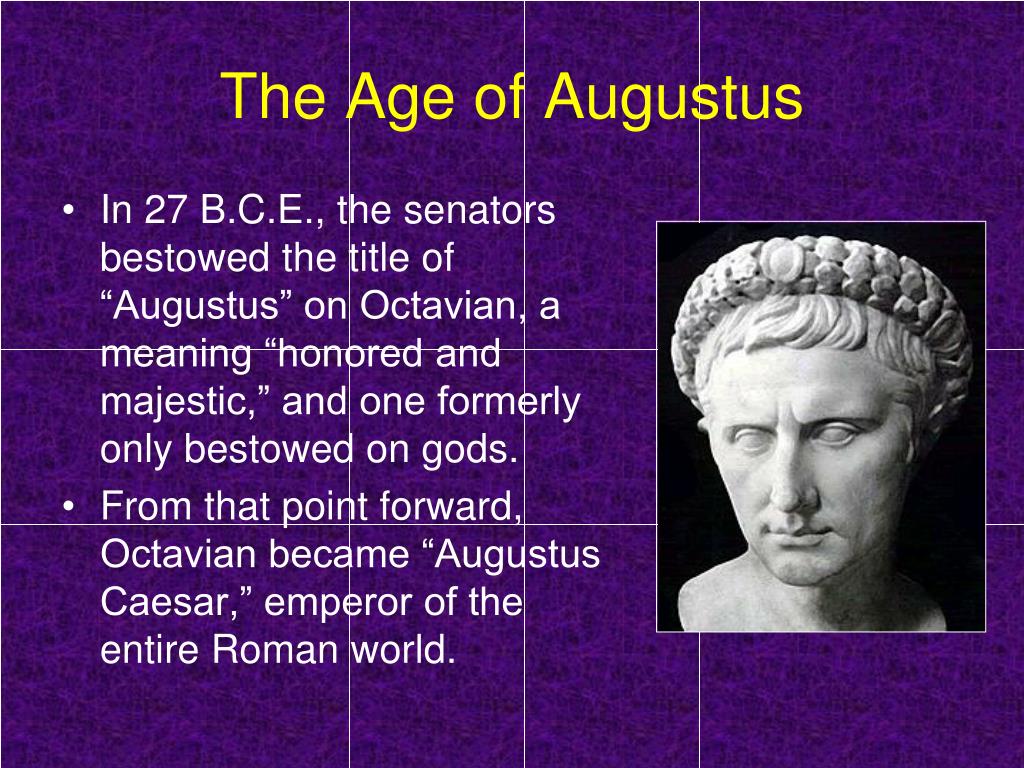 The Age of Augustus

• In 27 B.C.E., the senators bestowed the title of “Augustus” on Octavian, a meaning “honored and majestic,” and one formerly only bestowed on gods.
• From that point forward, Octavian became “Augustus Caesar,” emperor of the entire Roman world.